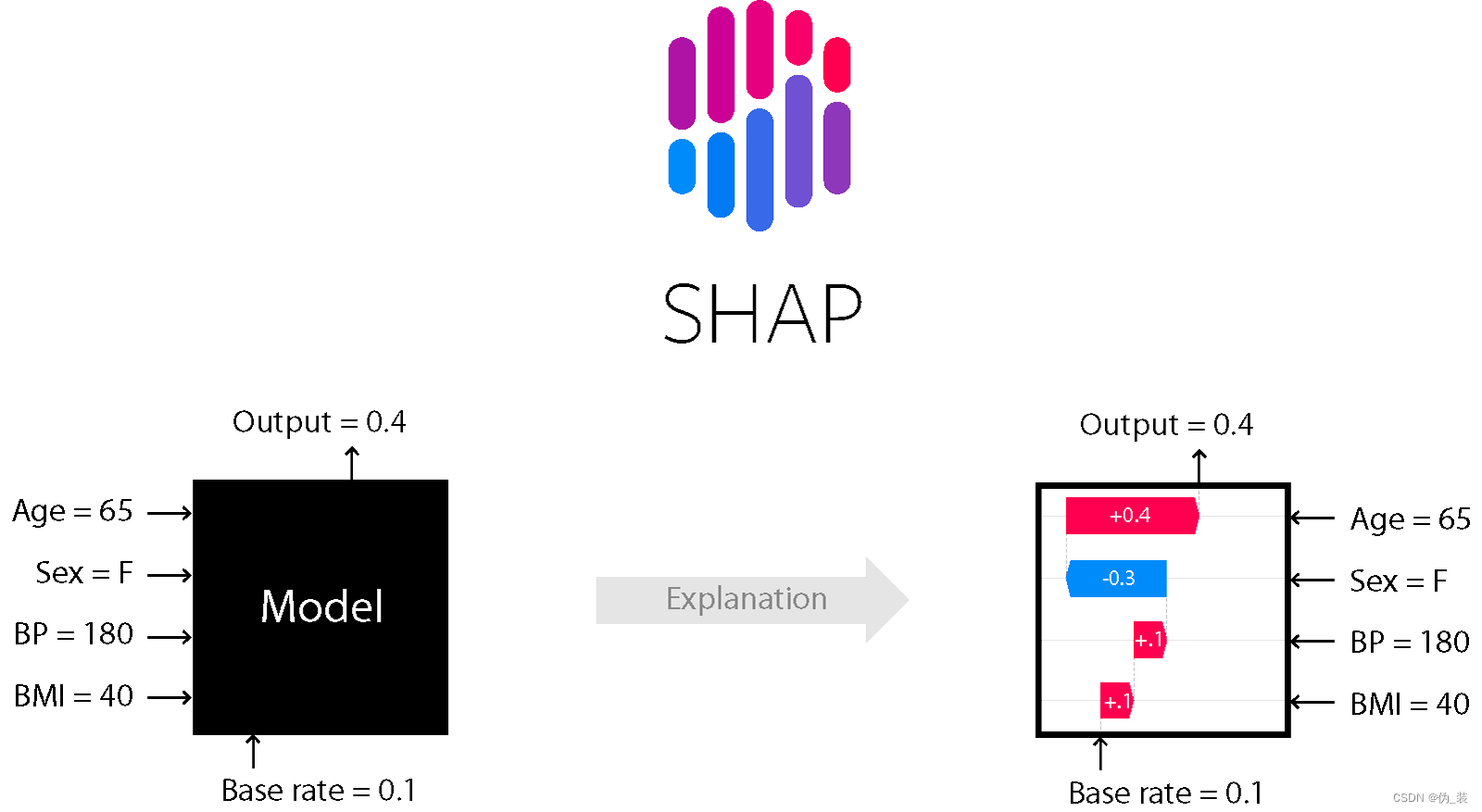 SHAP

Output = 0.4

Age = 65

Sex = F

BP = 180

BMI = 40

Model

Base rate = 0.1

Explanation

Output = 0.4

+0.4

-0.3

+.1

+.1

Age = 65

Sex = F

BP = 180

BMI = 40

Base rate = 0.1

CSDN @伪_装